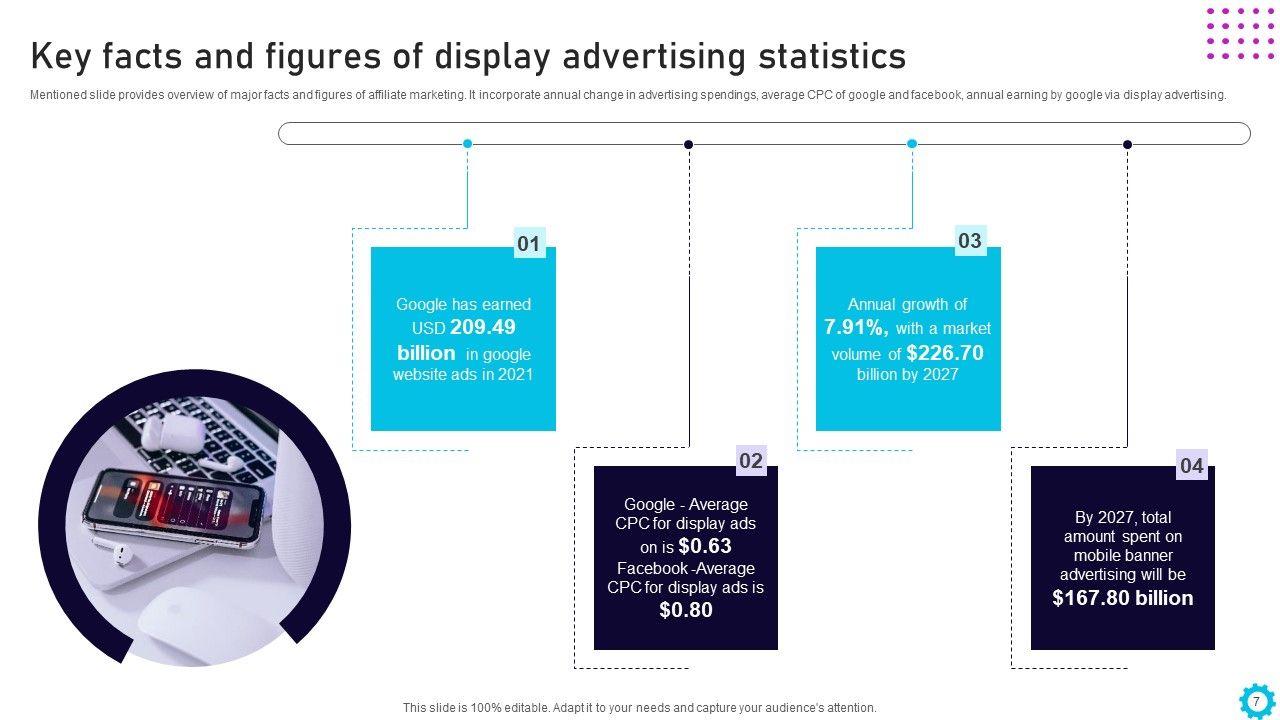 Key facts and figures of display advertising statistics

Mentioned slide provides overview of major facts and figures of affiliate marketing. It incorporate annual change in advertising spendings, average CPC of google and facebook, annual earning by google via display advertising.

01

Google has earned USD 209.49 billion in google website ads in 2021

02

Google - Average CPC for display ads on is $0.63 Facebook -Average CPC for display ads is $0.80

03

Annual growth of 7.91%, with a market volume of $226.70 billion by 2027

04

By 2027, total amount spent on mobile banner advertising will be $167.80 billion

This slide is 100% editable. Adapt it to your needs and capture your audience's attention.

7